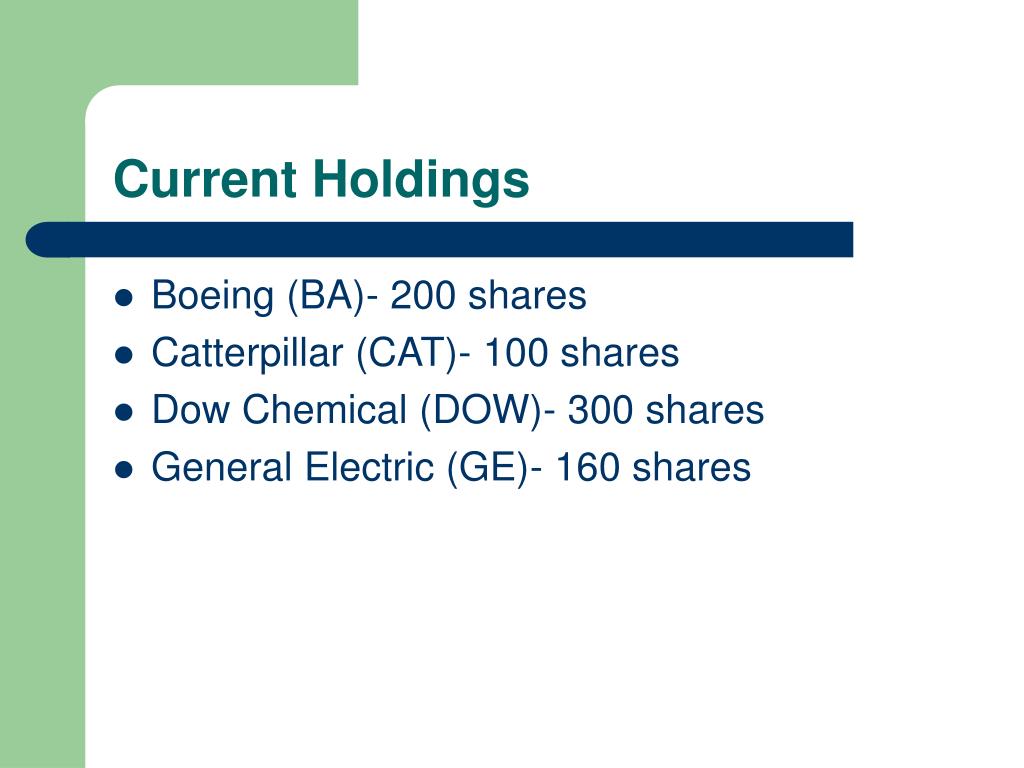 Current Holdings

- Boeing (BA)- 200 shares
- Catterpillar (CAT)- 100 shares
- Dow Chemical (DOW)- 300 shares
- General Electric (GE)- 160 shares